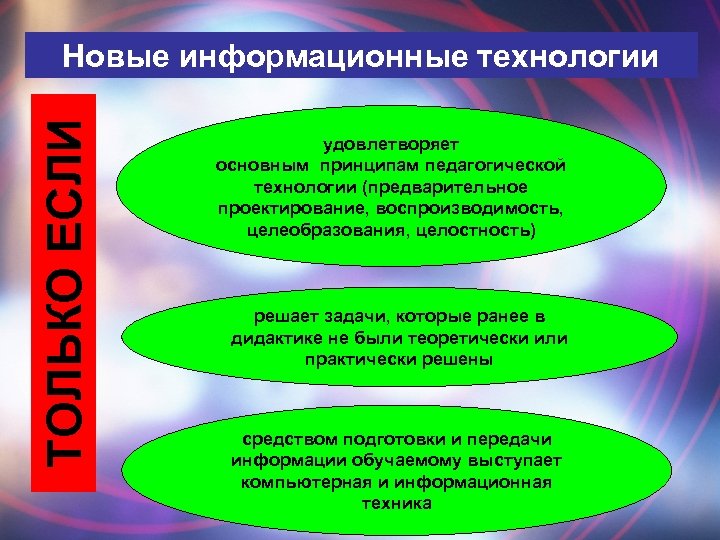 Новые информационные технологии

ТОЛЬКО ЕСЛИ

удовлетворяет основным принципам педагогической технологии (предварительное проектирование, воспроизводимость, целеобразования, целостность)

решает задачи, которые ранее в дидактике не были теоретически или практически решены

средством подготовки и передачи информации обучаемому выступает компьютерная и информационная техника